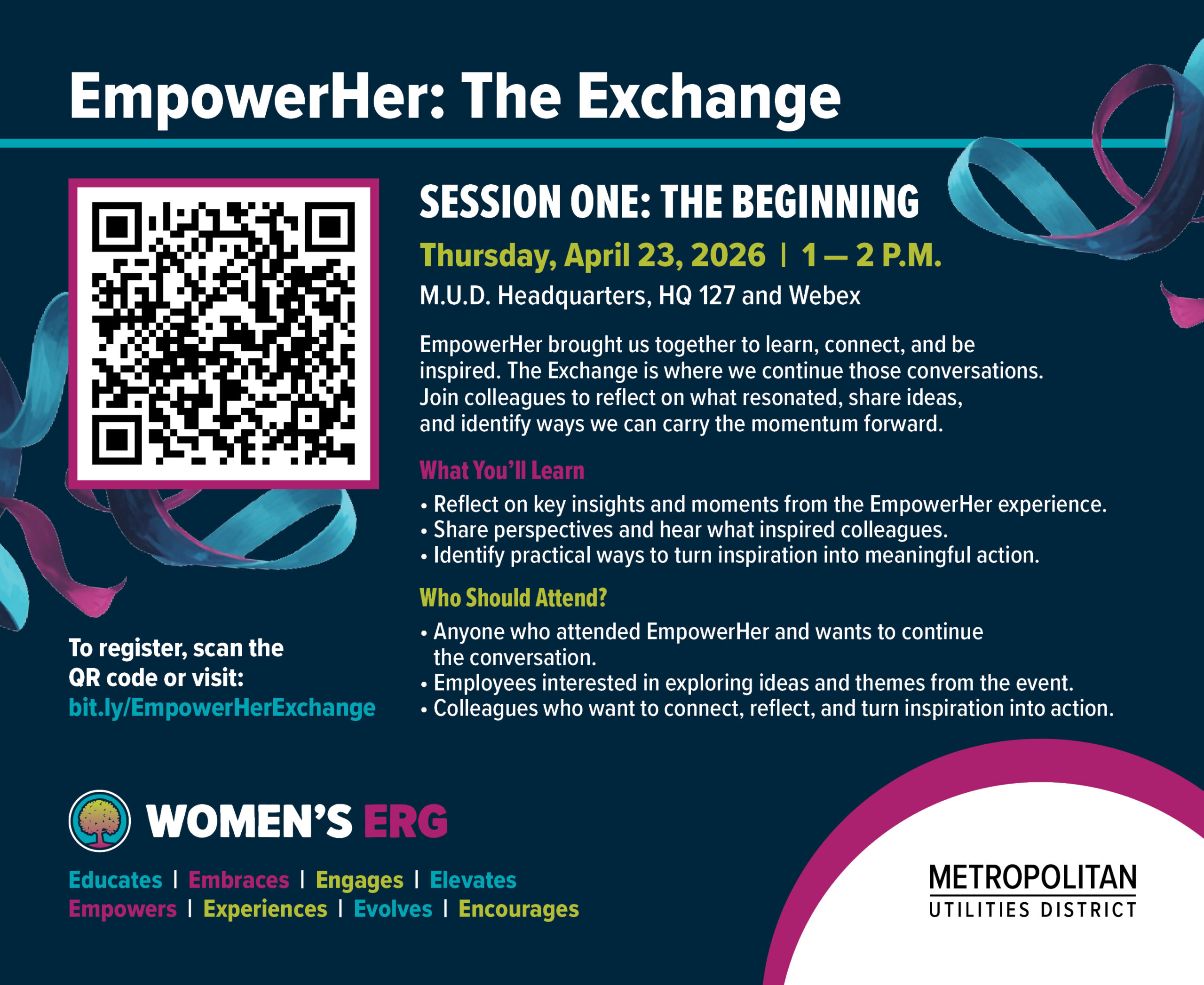 EmpowerHer: The Exchange

SESSION ONE: THE BEGINNING

Thursday, April 23, 2026 | 1 — 2 P.M.

M.U.D. Headquarters, HQ 127 and Webex

EmpowerHer brought us together to learn, connect, and be inspired. The Exchange is where we continue those conversations. Join colleagues to reflect on what resonated, share ideas, and identify ways we can carry the momentum forward.

What You'll Learn

• Reflect on key insights and moments from the EmpowerHer experience.
• Share perspectives and hear what inspired colleagues.
• Identify practical ways to turn inspiration into meaningful action.

Who Should Attend?

• Anyone who attended EmpowerHer and wants to continue the conversation.
• Employees interested in exploring ideas and themes from the event.
• Colleagues who want to connect, reflect, and turn inspiration into action.

To register, scan the QR code or visit:
bit.ly/EmpowerHerExchange

WOMEN'S ERG

Educates | Embraces | Engages | Elevates
Empowers | Experiences | Evolves | Encourages

METROPOLITAN
UTILITIES DISTRICT